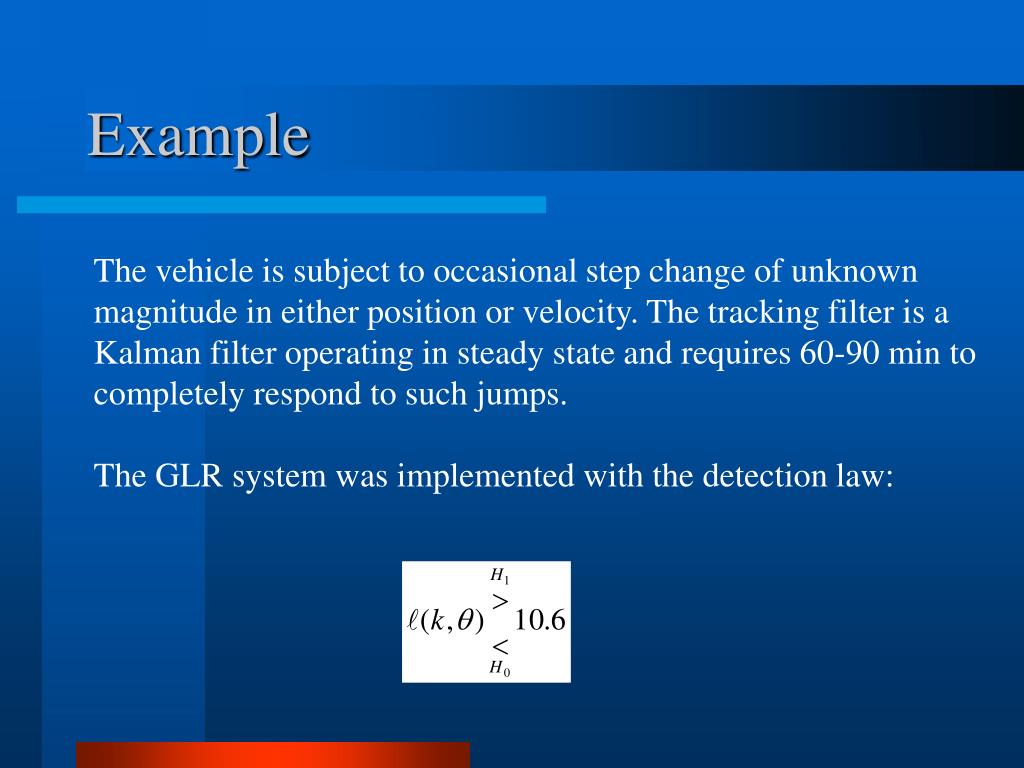 Example

The vehicle is subject to occasional step change of unknown magnitude in either position or velocity. The tracking filter is a Kalman filter operating in steady state and requires 60-90 min to completely respond to such jumps.

The GLR system was implemented with the detection law:

$\ell(k,\theta) \underset{H_0}{\overset{H_1}{\gtrless}} 10.6$